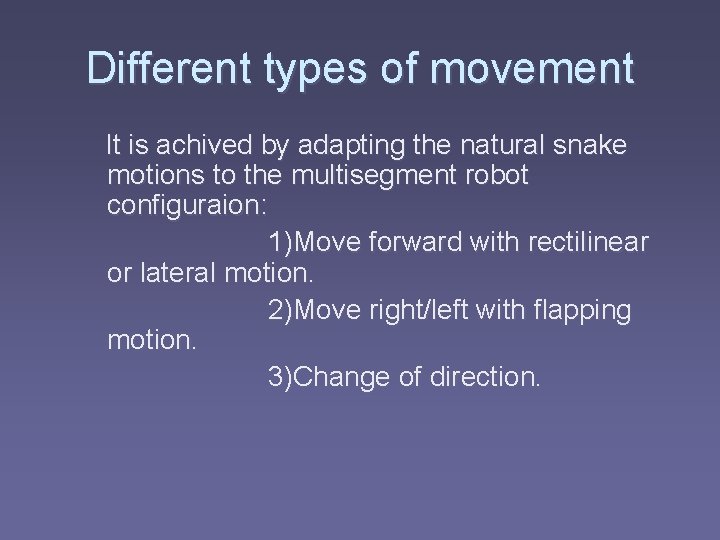 Different types of movement

It is achived by adapting the natural snake motions to the multisegment robot configuraion:

1)Move forward with rectilinear or lateral motion.

2)Move right/left with flapping motion.

3)Change of direction.